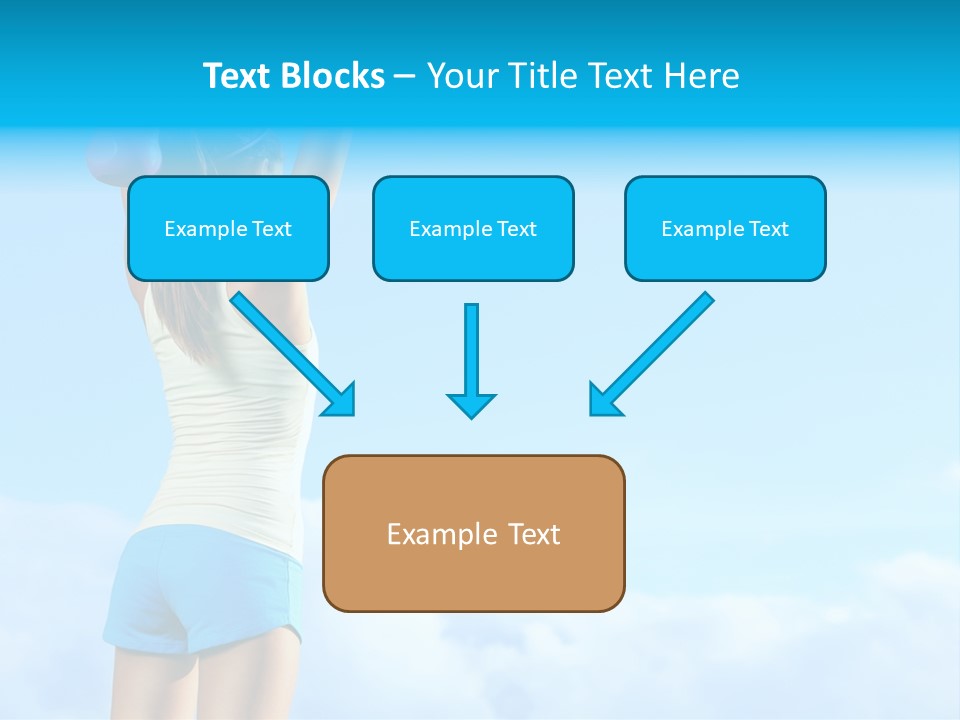 Text Blocks – Your Title Text Here

Example Text

Example Text

Example Text

Example Text